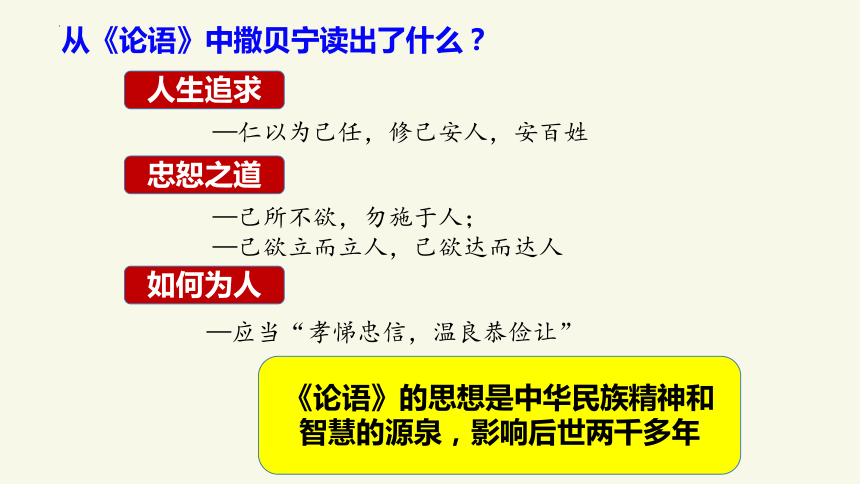 从《论语》中撒贝宁读出了什么？

人生追求

—仁以为己任，修己安人，安百姓

忠恕之道

—己所不欲，勿施于人；
—己欲立而立人，己欲达而达人

如何为人

—应当“孝悌忠信，温良恭俭让”

《论语》的思想是中华民族精神和智慧的源泉，影响后世两千多年